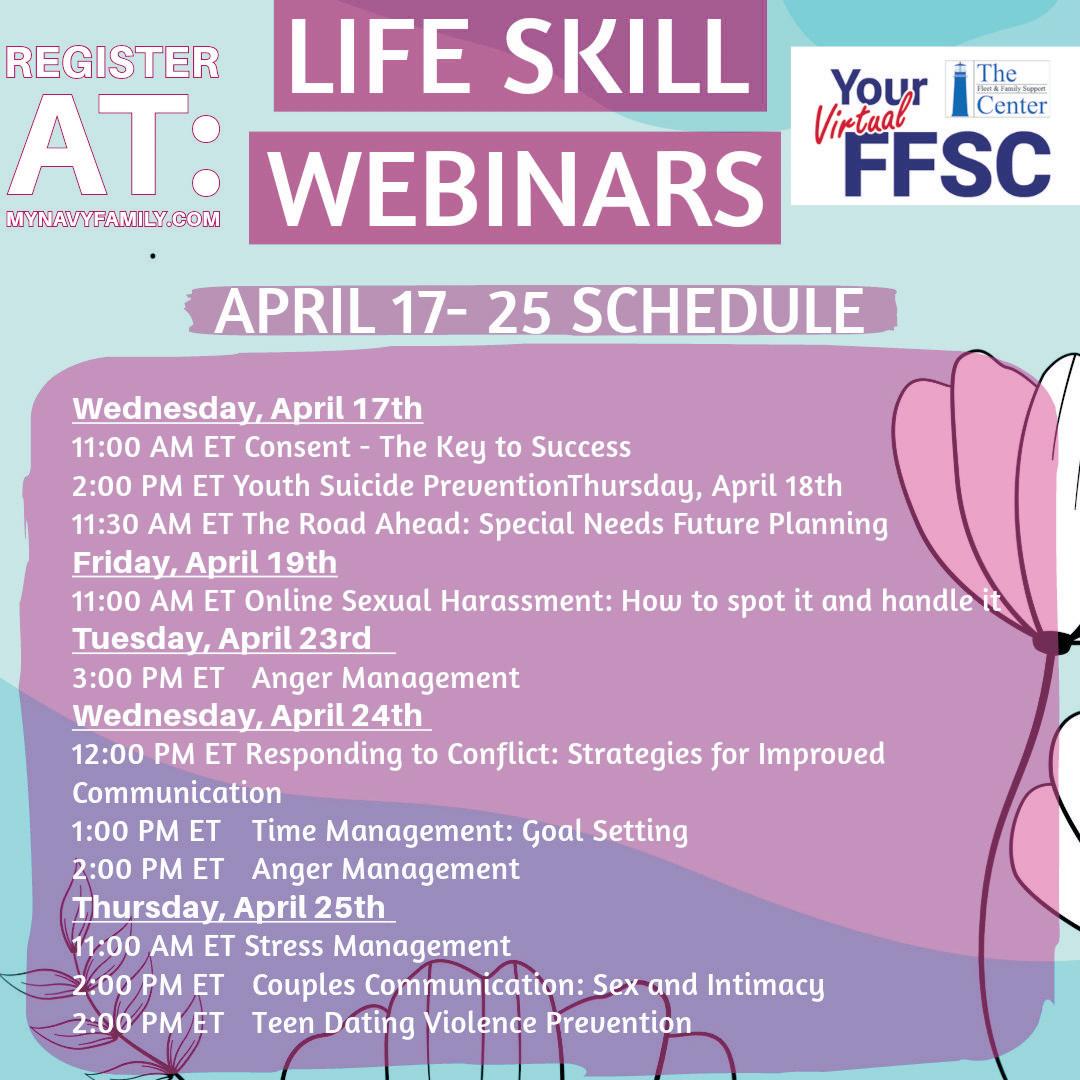 REGISTER AT: MYNAVYFAMILY.COM

LIFE SKILL WEBINARS

Your Virtual FFSC
The Fleet & Family Support Center

APRIL 17- 25 SCHEDULE

Wednesday, April 17th
11:00 AM ET Consent - The Key to Success
2:00 PM ET Youth Suicide PreventionThursday, April 18th
11:30 AM ET The Road Ahead: Special Needs Future Planning
Friday, April 19th
11:00 AM ET Online Sexual Harassment: How to spot it and handle it
Tuesday, April 23rd
3:00 PM ET Anger Management
Wednesday, April 24th
12:00 PM ET Responding to Conflict: Strategies for Improved Communication
1:00 PM ET Time Management: Goal Setting
2:00 PM ET Anger Management
Thursday, April 25th
11:00 AM ET Stress Management
2:00 PM ET Couples Communication: Sex and Intimacy
2:00 PM ET Teen Dating Violence Prevention